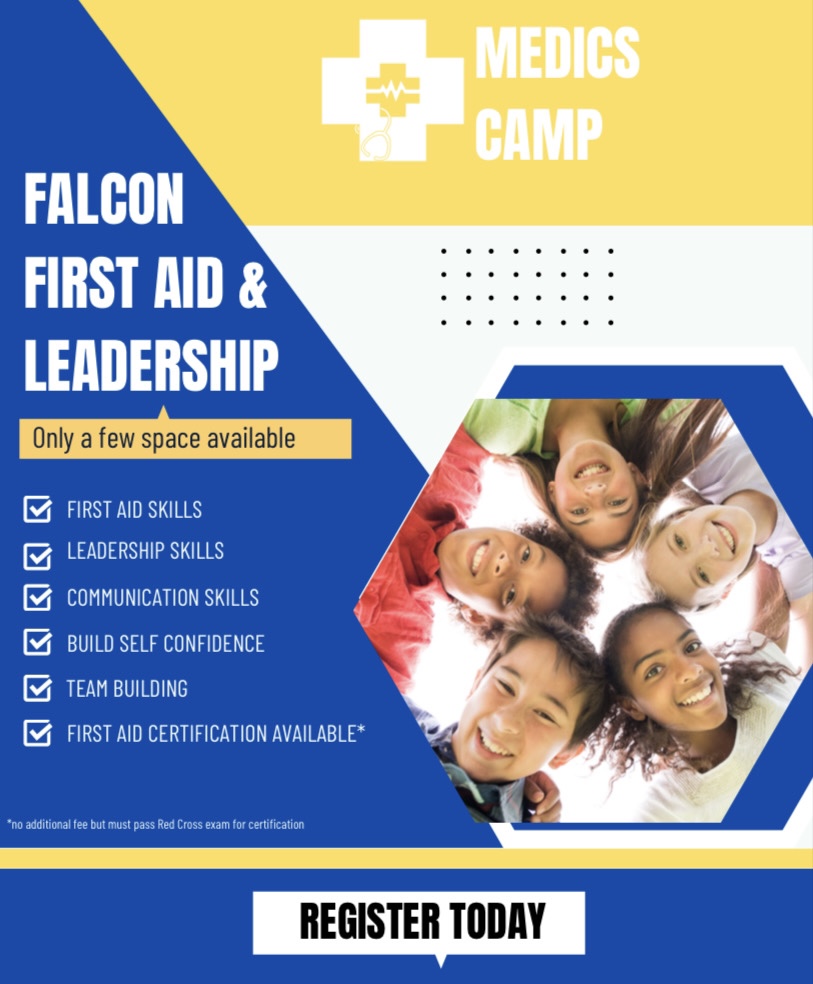 MEDICS CAMP

FALCON FIRST AID & LEADERSHIP

Only a few space available

FIRST AID SKILLS
LEADERSHIP SKILLS
COMMUNICATION SKILLS
BUILD SELF CONFIDENCE
TEAM BUILDING
FIRST AID CERTIFICATION AVAILABLE*

*no additional fee but must pass Red Cross exam for certification

REGISTER TODAY